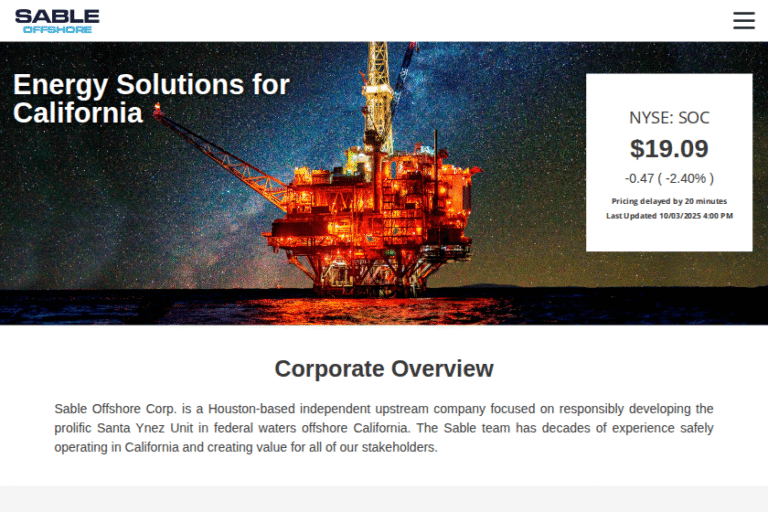 SABLE
OFFSHORE

Energy Solutions for California

NYSE: SOC
$19.09
-0.47 ( -2.40% )
Pricing delayed by 20 minutes
Last Updated 10/03/2025 4:00 PM

Corporate Overview

Sable Offshore Corp. is a Houston-based independent upstream company focused on responsibly developing the prolific Santa Ynez Unit in federal waters offshore California. The Sable team has decades of experience safely operating in California and creating value for all of our stakeholders.